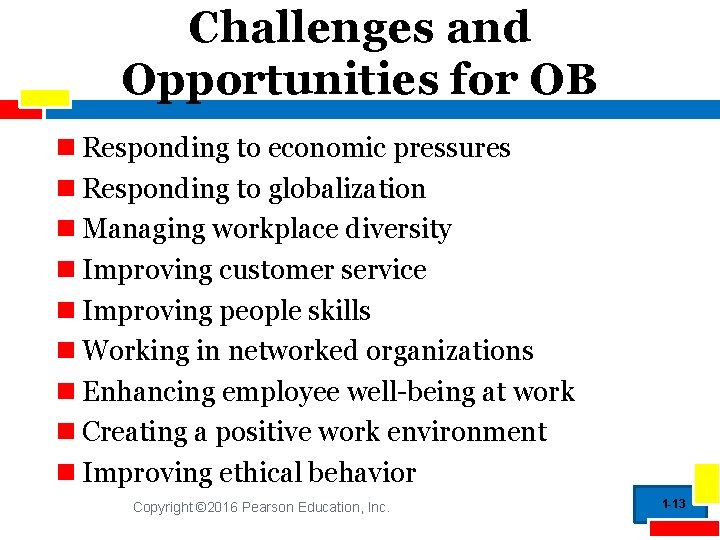 Challenges and Opportunities for OB

- Responding to economic pressures
- Responding to globalization
- Managing workplace diversity
- Improving customer service
- Improving people skills
- Working in networked organizations
- Enhancing employee well-being at work
- Creating a positive work environment
- Improving ethical behavior

Copyright ©2016 Pearson Education, Inc.

1-13